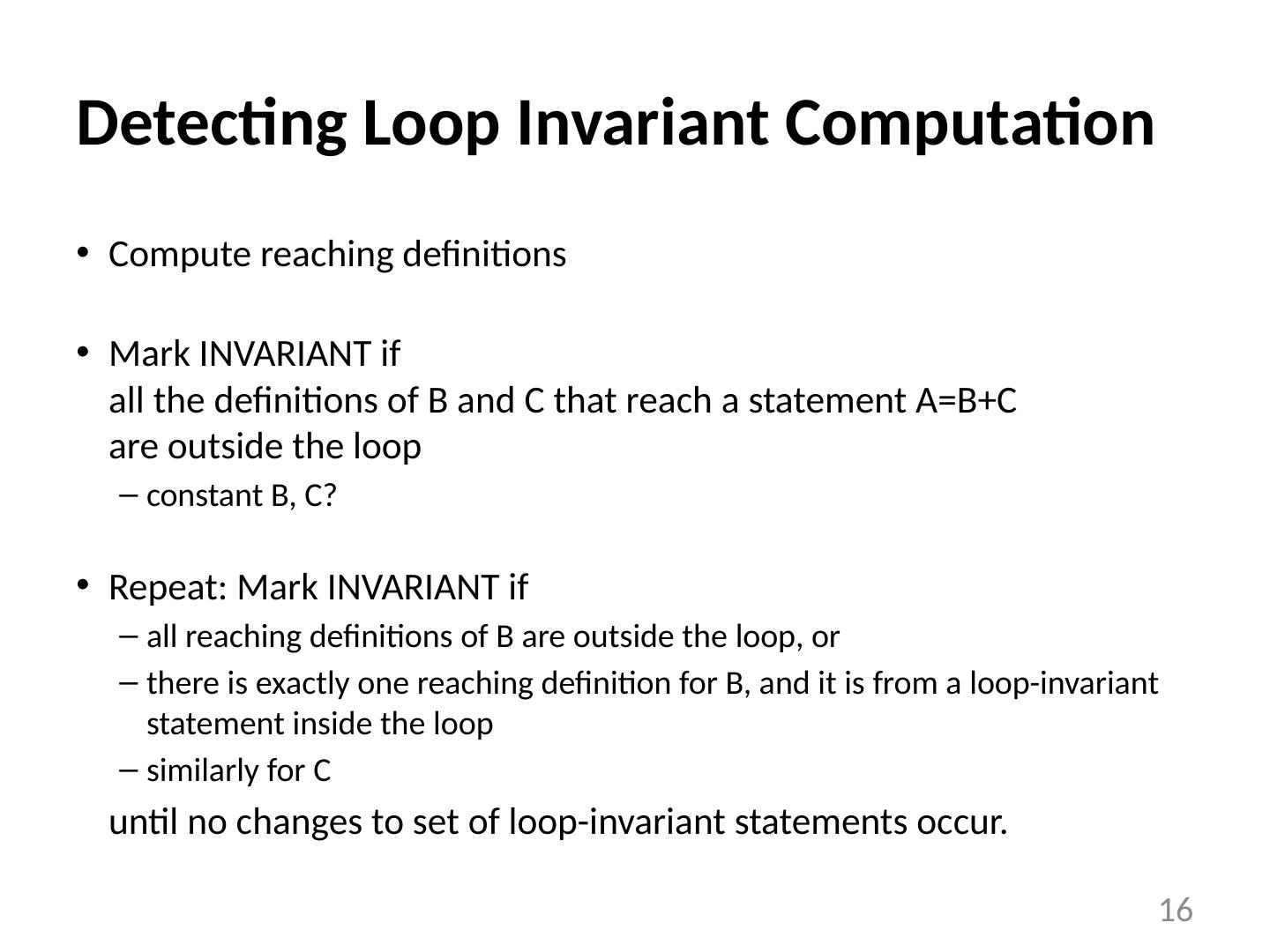 Detecting Loop Invariant Computation

• Compute reaching definitions

• Mark INVARIANT if
all the definitions of B and C that reach a statement A=B+C
are outside the loop
– constant B, C?

• Repeat: Mark INVARIANT if
– all reaching definitions of B are outside the loop, or
– there is exactly one reaching definition for B, and it is from a loop-invariant statement inside the loop
– similarly for C
until no changes to set of loop-invariant statements occur.

16